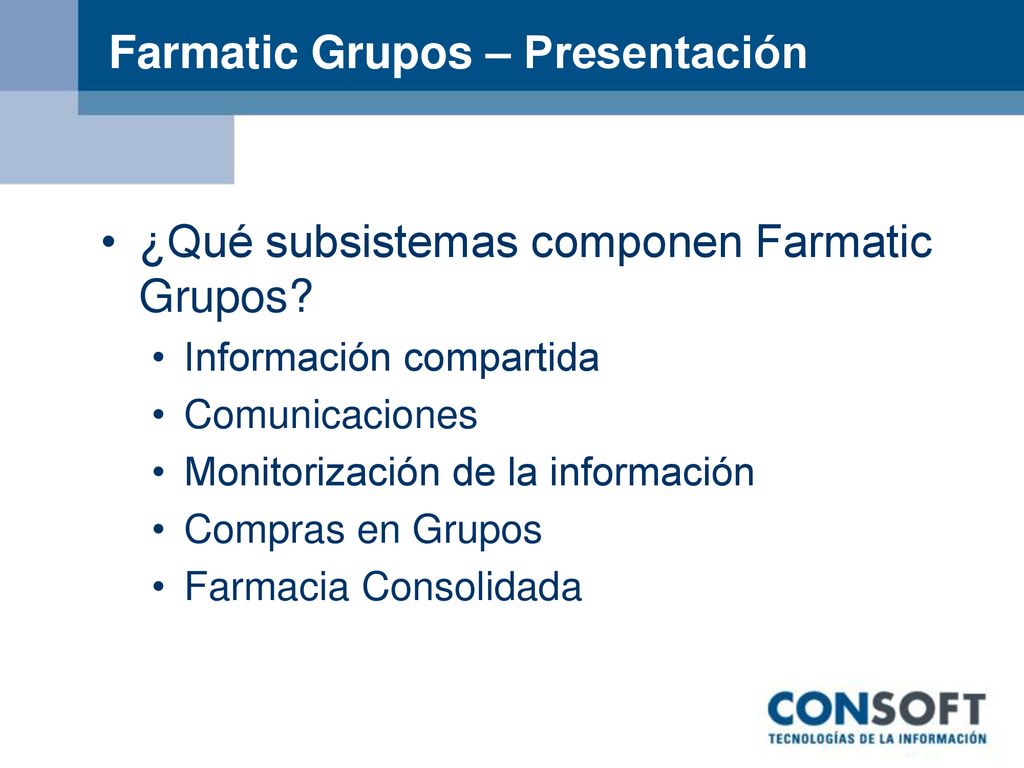 Farmatic Grupos – Presentación

• ¿Qué subsistemas componen Farmatic Grupos?
  • Información compartida
  • Comunicaciones
  • Monitorización de la información
  • Compras en Grupos
  • Farmacia Consolidada

CONSOFT
TECNOLOGÍAS DE LA INFORMACIÓN